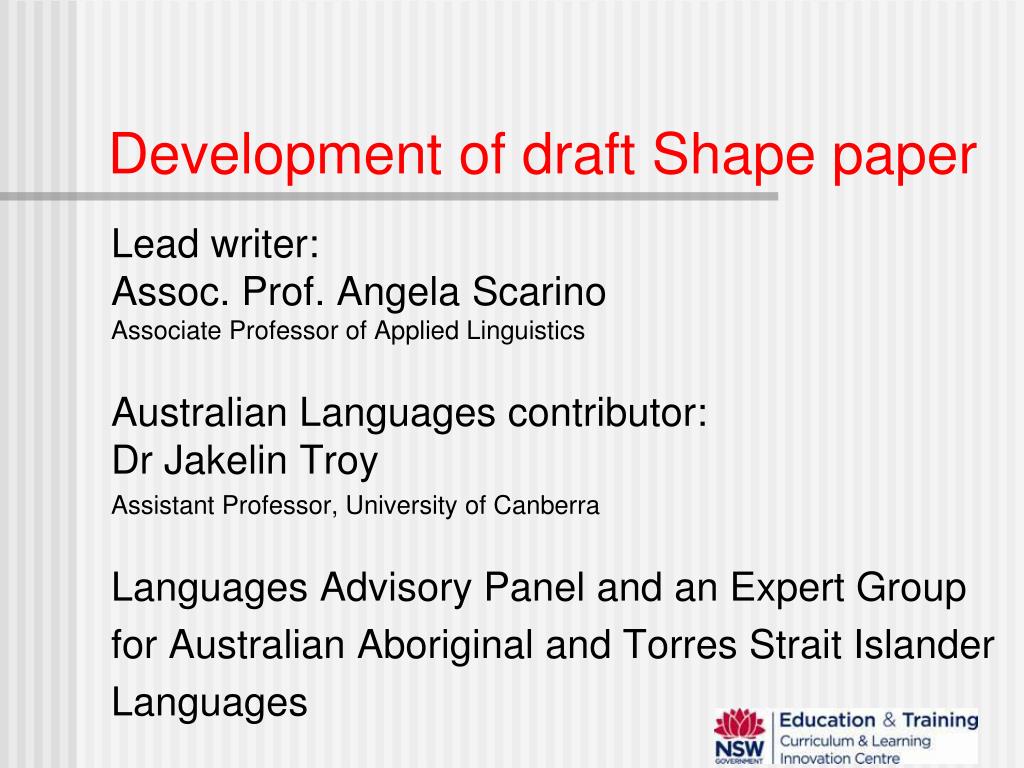 Development of draft Shape paper

Lead writer:
Assoc. Prof. Angela Scarino
Associate Professor of Applied Linguistics

Australian Languages contributor:
Dr Jakelin Troy
Assistant Professor, University of Canberra

Languages Advisory Panel and an Expert Group for Australian Aboriginal and Torres Strait Islander Languages

NSW GOVERNMENT
Education & Training
Curriculum & Learning Innovation Centre